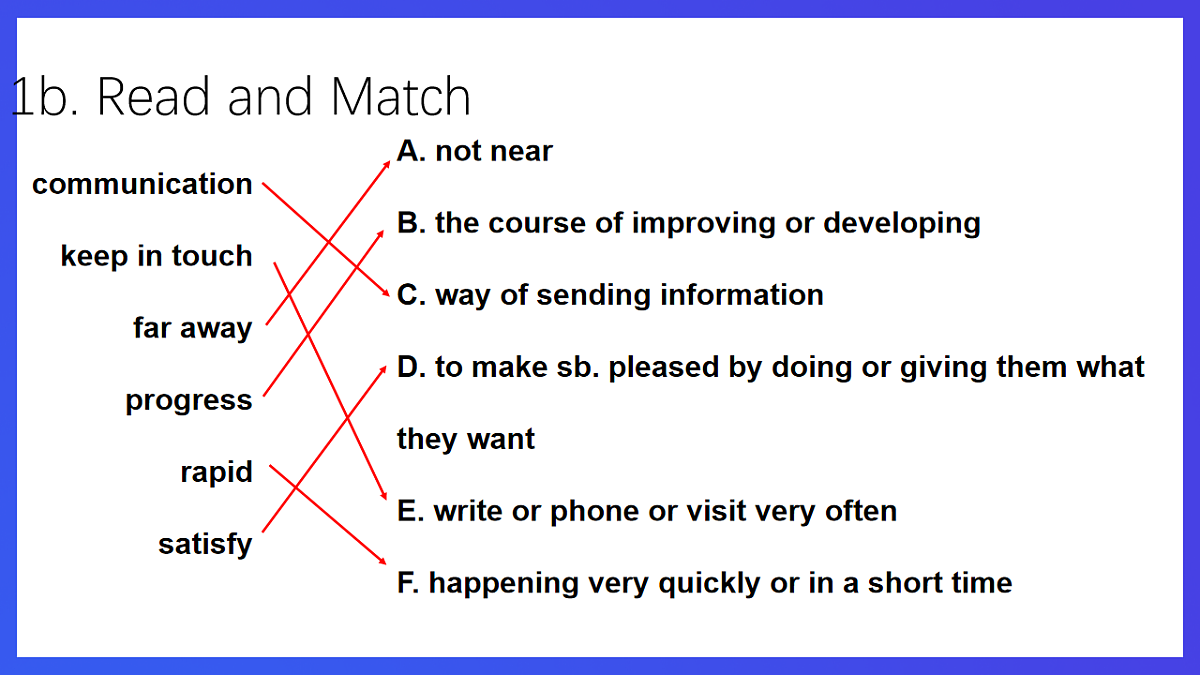 1b. Read and Match

communication

keep in touch

far away

progress

rapid

satisfy

A. not near

B. the course of improving or developing

C. way of sending information

D. to make sb. pleased by doing or giving them what they want

E. write or phone or visit very often

F. happening very quickly or in a short time